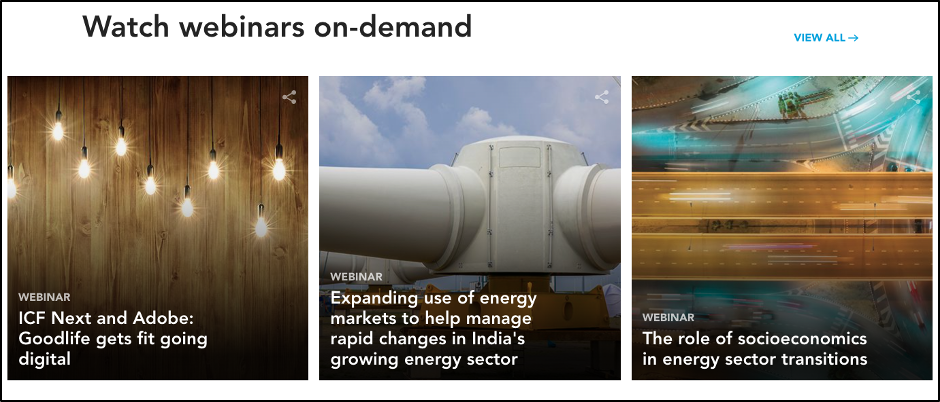 Watch webinars on-demand

VIEW ALL →

WEBINAR
ICF Next and Adobe: Goodlife gets fit going digital

WEBINAR
Expanding use of energy markets to help manage rapid changes in India's growing energy sector

WEBINAR
The role of socioeconomics in energy sector transitions